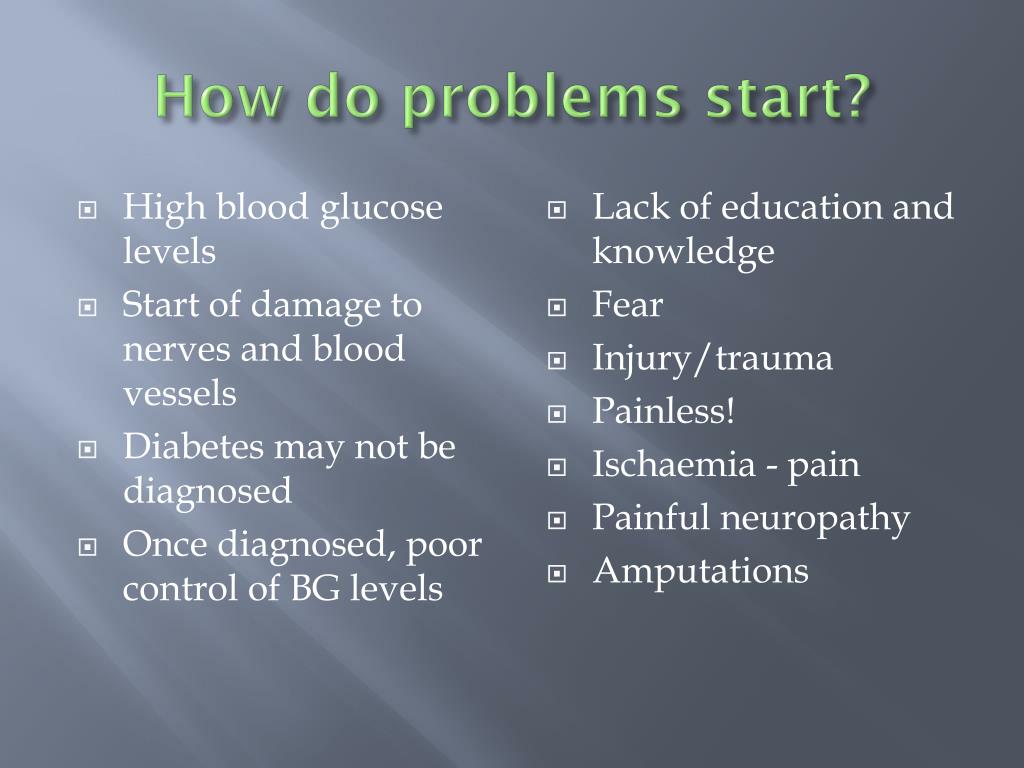 How do problems start?

- High blood glucose levels
- Start of damage to nerves and blood vessels
- Diabetes may not be diagnosed
- Once diagnosed, poor control of BG levels

- Lack of education and knowledge
- Fear
- Injury/trauma
- Painless!
- Ischaemia - pain
- Painful neuropathy
- Amputations